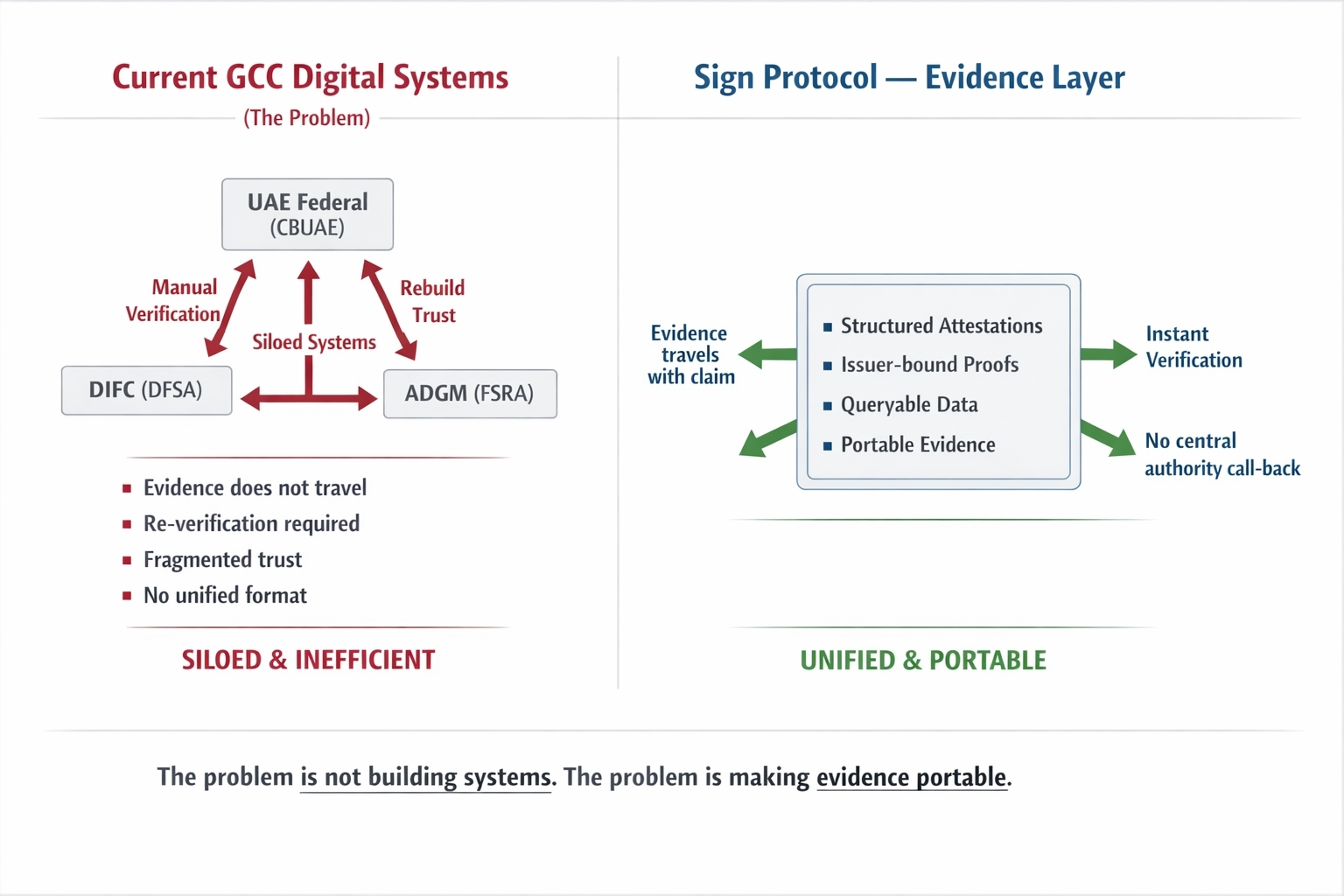 Current GCC Digital Systems
(The Problem)

UAE Federal
(CBUAE)

Manual Verification

Rebuild Trust

Siloed Systems

DIFC (DFSA)

ADGM (FSRA)

- Evidence does not travel
- Re-verification required
- Fragmented trust
- No unified format

SILOED & INEFFICIENT

Sign Protocol — Evidence Layer

Evidence travels with claim

- Structured Attestations
- Issuer-bound Proofs
- Queryable Data
- Portable Evidence

Instant Verification

No central authority call-back

UNIFIED & PORTABLE

The problem is not building systems. The problem is making evidence portable.